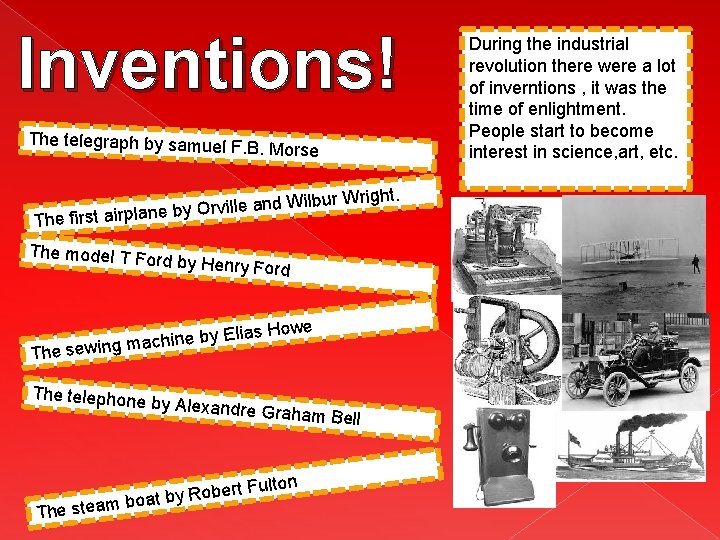 Inventions!

The telegraph by samuel F.B. Morse

The first airplane by Orville and Wilbur Wright.

The model T Ford by Henry Ford

The sewing machine by Elias Howe

The telephone by Alexandre Graham Bell

The steam boat by Robert Fulton

During the industrial revolution there were a lot of inverntions , it was the time of enlightment. People start to become interest in science,art, etc.